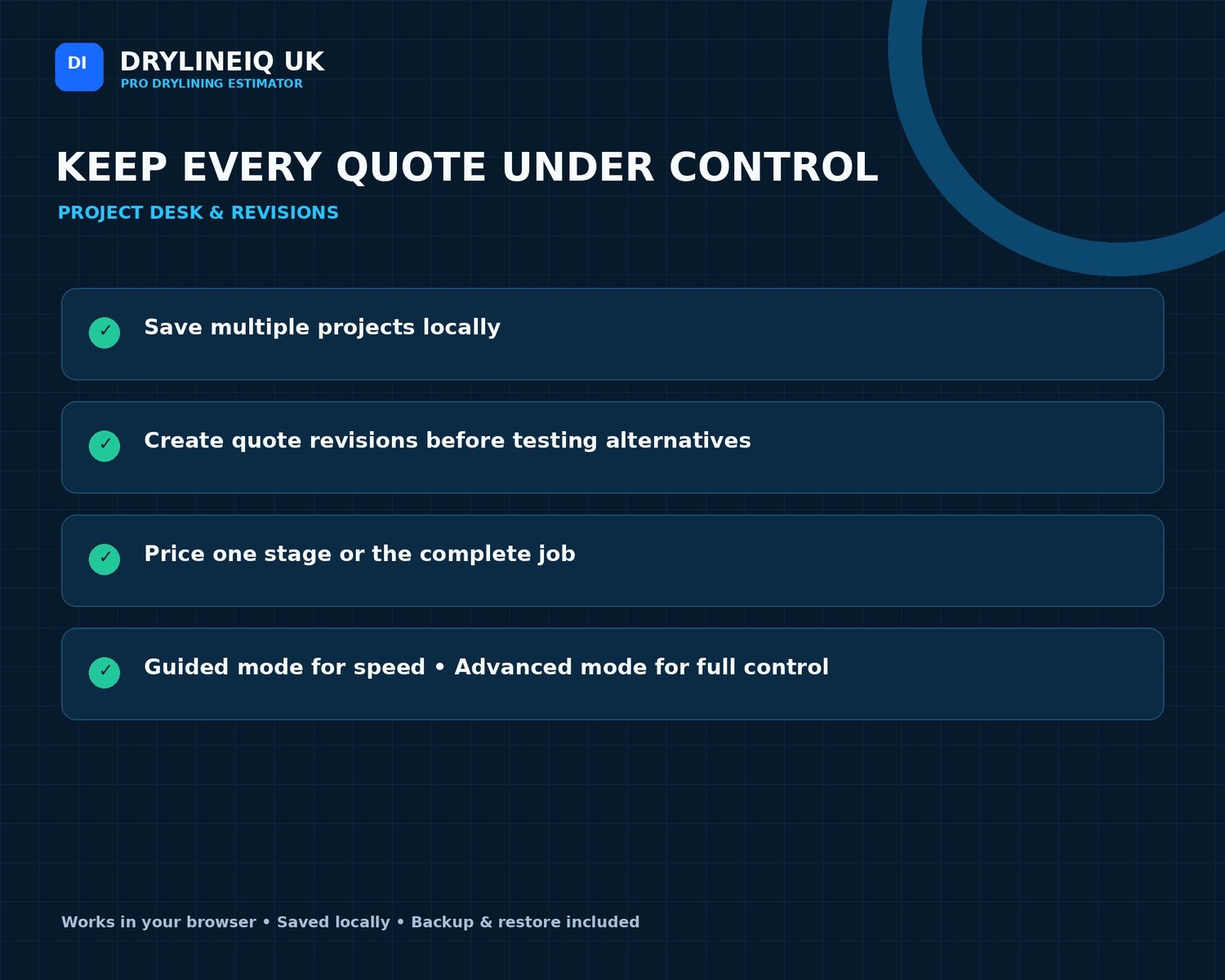 DI

DRYLINEIQ UK
PRO DRYLINING ESTIMATOR

KEEP EVERY QUOTE UNDER CONTROL
PROJECT DESK & REVISIONS

✓ Save multiple projects locally

✓ Create quote revisions before testing alternatives

✓ Price one stage or the complete job

✓ Guided mode for speed • Advanced mode for full control

Works in your browser • Saved locally • Backup & restore included